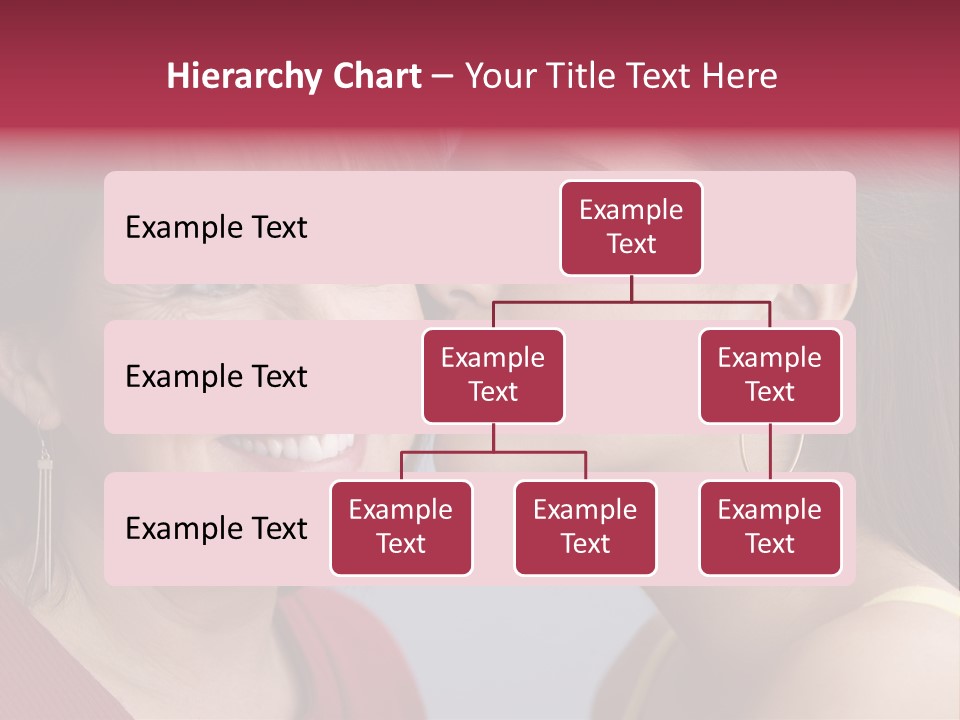 Hierarchy Chart – Your Title Text Here

Example Text

Example Text

Example Text

Example Text

Example Text

Example Text

Example Text

Example Text

Example Text